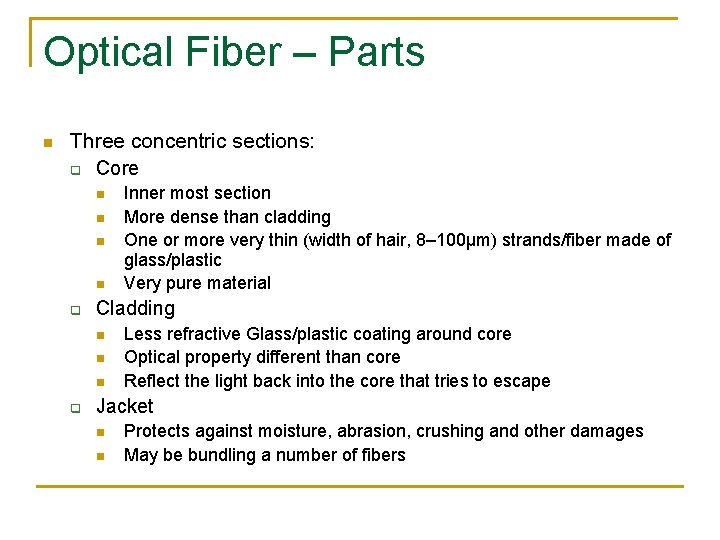 Optical Fiber – Parts

- Three concentric sections:
  - Core
    - Inner most section
    - More dense than cladding
    - One or more very thin (width of hair, 8–100µm) strands/fiber made of glass/plastic
    - Very pure material
  - Cladding
    - Less refractive Glass/plastic coating around core
    - Optical property different than core
    - Reflect the light back into the core that tries to escape
  - Jacket
    - Protects against moisture, abrasion, crushing and other damages
    - May be bundling a number of fibers